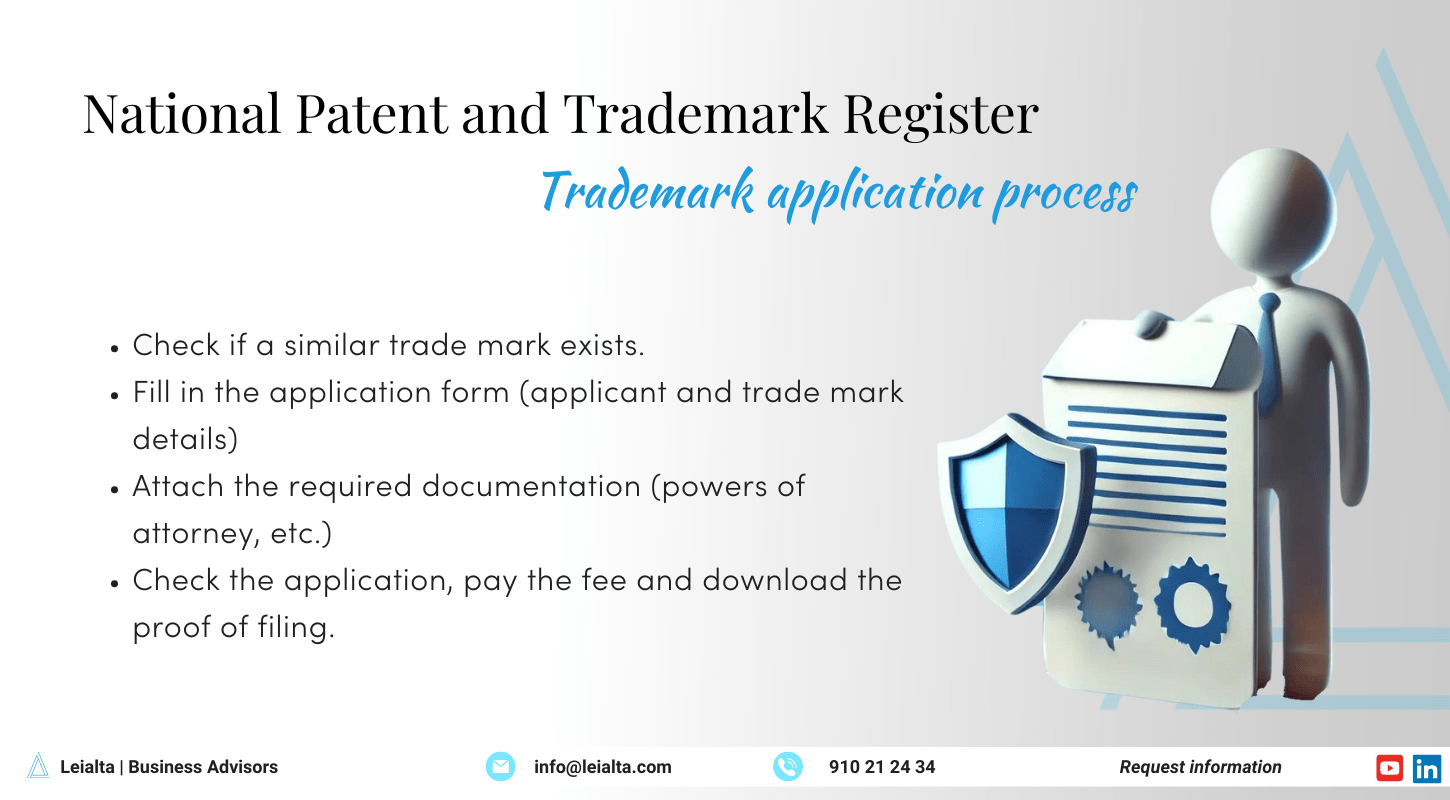 National Patent and Trademark Register

Trademark application process

• Check if a similar trade mark exists.
• Fill in the application form (applicant and trade mark details)
• Attach the required documentation (powers of attorney, etc.)
• Check the application, pay the fee and download the proof of filing.

Leialta | Business Advisors

info@leialta.com

910 21 24 34

Request information

in